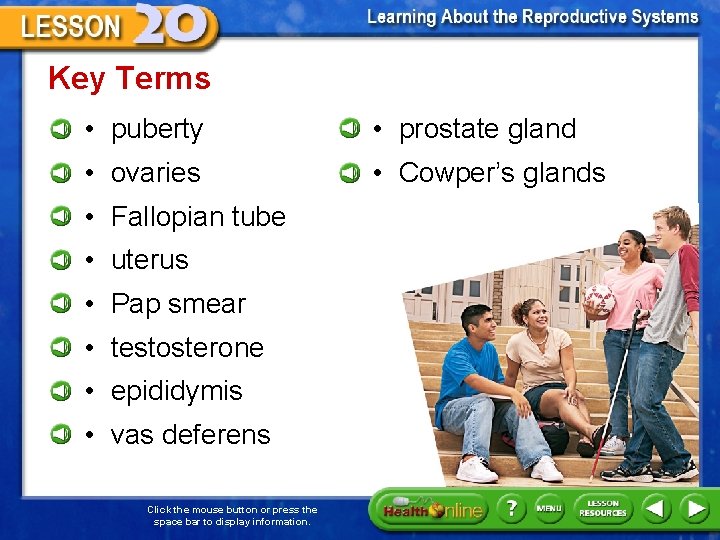 LESSON 20

Learning About the Reproductive Systems

Key Terms

• puberty
• ovaries
• Fallopian tube
• uterus
• Pap smear
• testosterone
• epididymis
• vas deferens
• prostate gland
• Cowper's glands

Click the mouse button or press the space bar to display information.

Health Online

?

MENU

LESSON RESOURCES